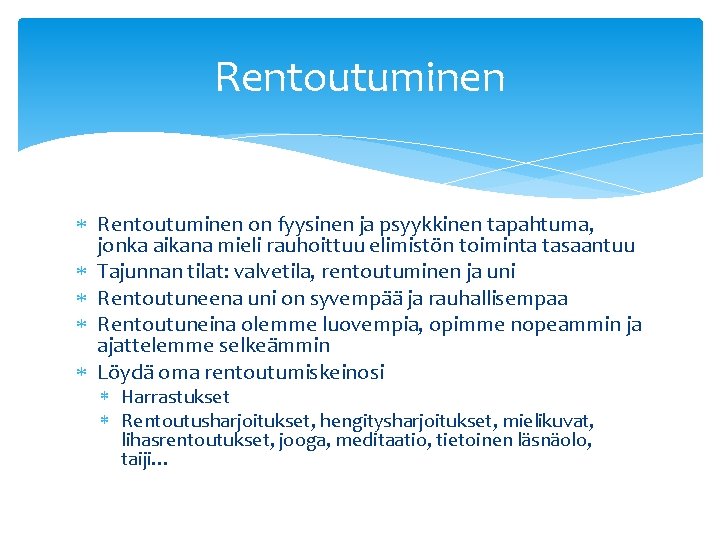 Rentoutuminen

* Rentoutuminen on fyysinen ja psyykkinen tapahtuma, jonka aikana mieli rauhoittuu elimistön toiminta tasaantuu
* Tajunnan tilat: valvetila, rentoutuminen ja uni
* Rentoutuneena uni on syvempää ja rauhallisempaa
* Rentoutuneina olemme luovempia, opimme nopeammin ja ajattelemme selkeämmin
* Löydä oma rentoutumiskeinosi
  * Harrastukset
  * Rentoutusharjoitukset, hengitysharjoitukset, mielikuvat, lihasrentoutukset, jooga, meditaatio, tietoinen läsnäolo, taiji…